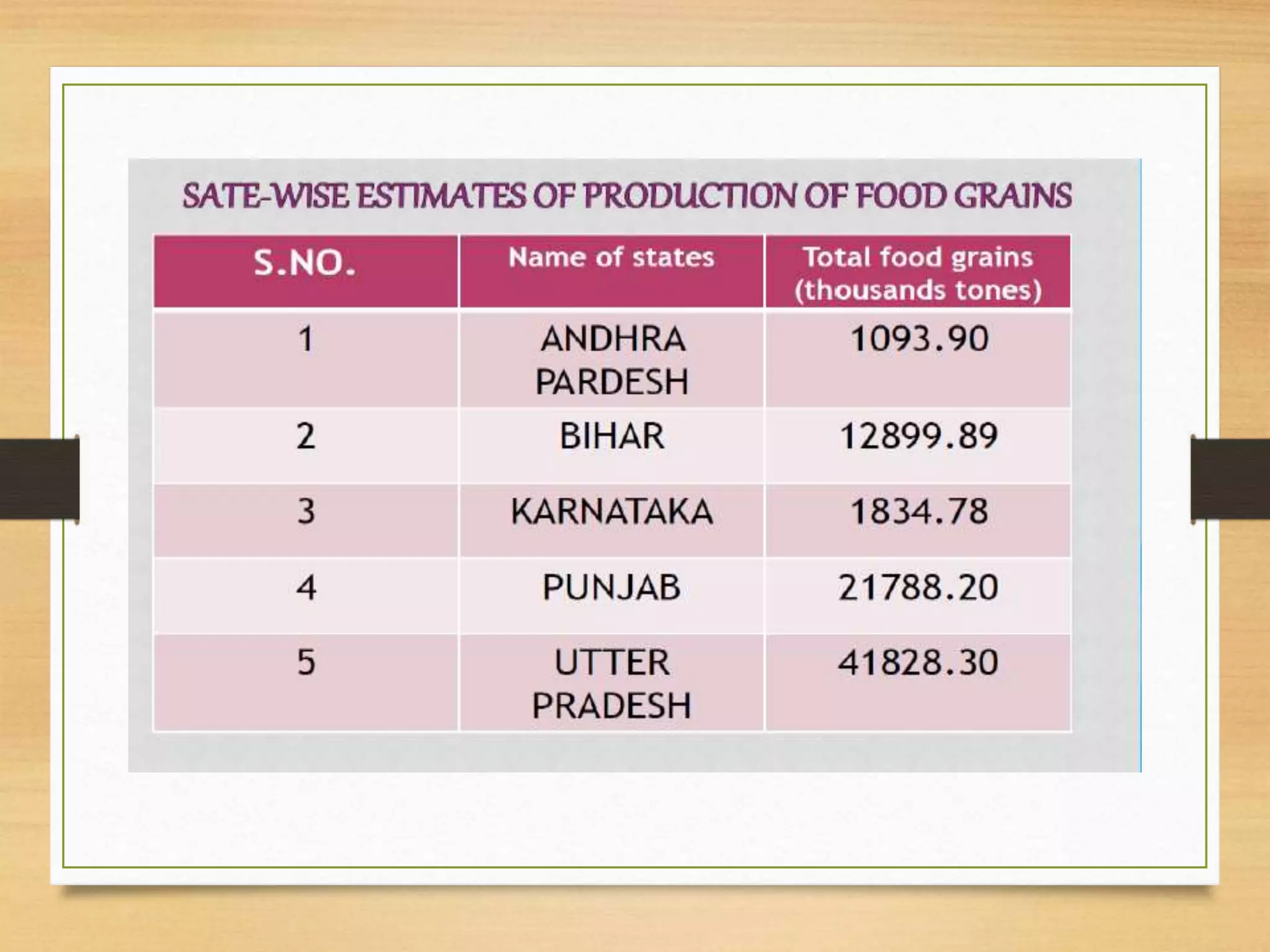 SATE-WISE ESTIMATES OF PRODUCTION OF FOOD GRAINS

| S.NO. | Name of states | Total food grains (thousands tones) |
|---|---|---|
| 1 | ANDHRA PARDESH | 1093.90 |
| 2 | BIHAR | 12899.89 |
| 3 | KARNATAKA | 1834.78 |
| 4 | PUNJAB | 21788.20 |
| 5 | UTTER PRADESH | 41828.30 |